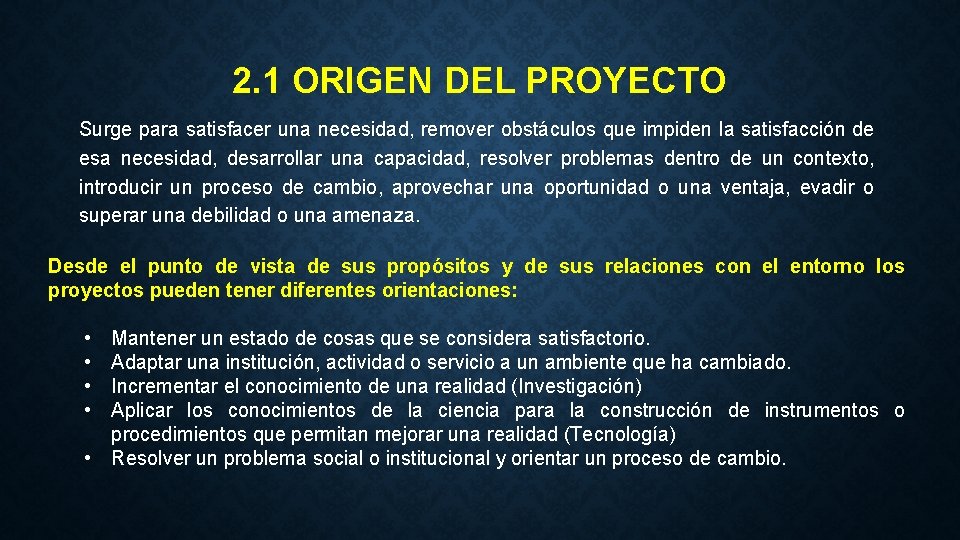 2.1 ORIGEN DEL PROYECTO

Surge para satisfacer una necesidad, remover obstáculos que impiden la satisfacción de esa necesidad, desarrollar una capacidad, resolver problemas dentro de un contexto, introducir un proceso de cambio, aprovechar una oportunidad o una ventaja, evadir o superar una debilidad o una amenaza.

Desde el punto de vista de sus propósitos y de sus relaciones con el entorno los proyectos pueden tener diferentes orientaciones:

• Mantener un estado de cosas que se considera satisfactorio.
• Adaptar una institución, actividad o servicio a un ambiente que ha cambiado.
• Incrementar el conocimiento de una realidad (Investigación)
• Aplicar los conocimientos de la ciencia para la construcción de instrumentos o procedimientos que permitan mejorar una realidad (Tecnología)
• Resolver un problema social o institucional y orientar un proceso de cambio.